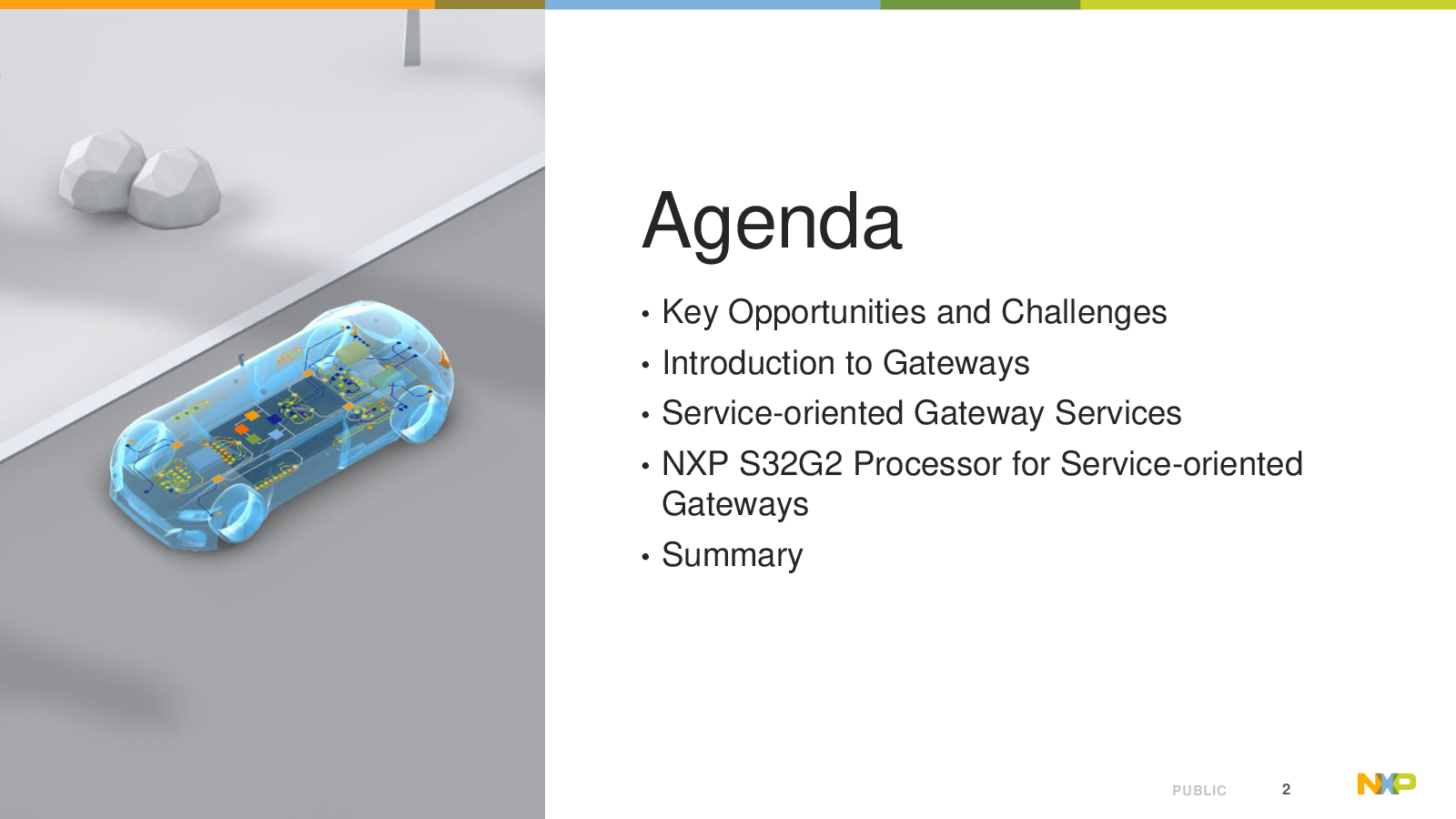 Agenda

• Key Opportunities and Challenges
• Introduction to Gateways
• Service-oriented Gateway Services
• NXP S32G2 Processor for Service-oriented Gateways
• Summary

PUBLIC 2 NXP